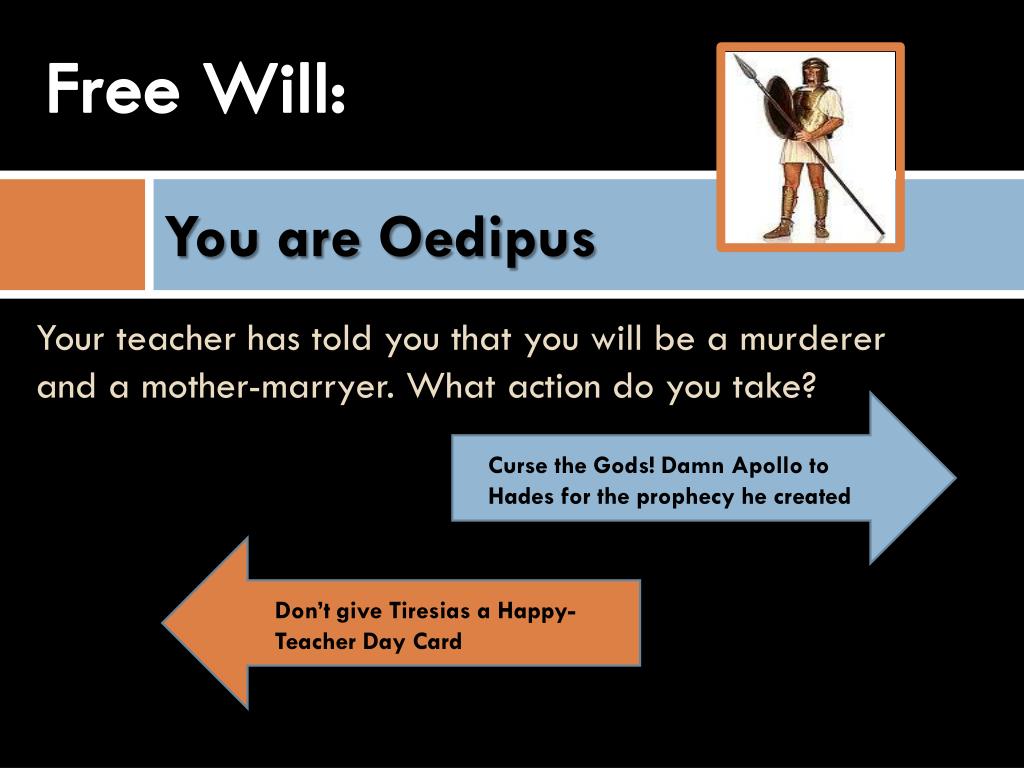 Free Will:

You are Oedipus

Your teacher has told you that you will be a murderer and a mother-marryer. What action do you take?

Curse the Gods! Damn Apollo to Hades for the prophecy he created

Don't give Tiresias a Happy-Teacher Day Card